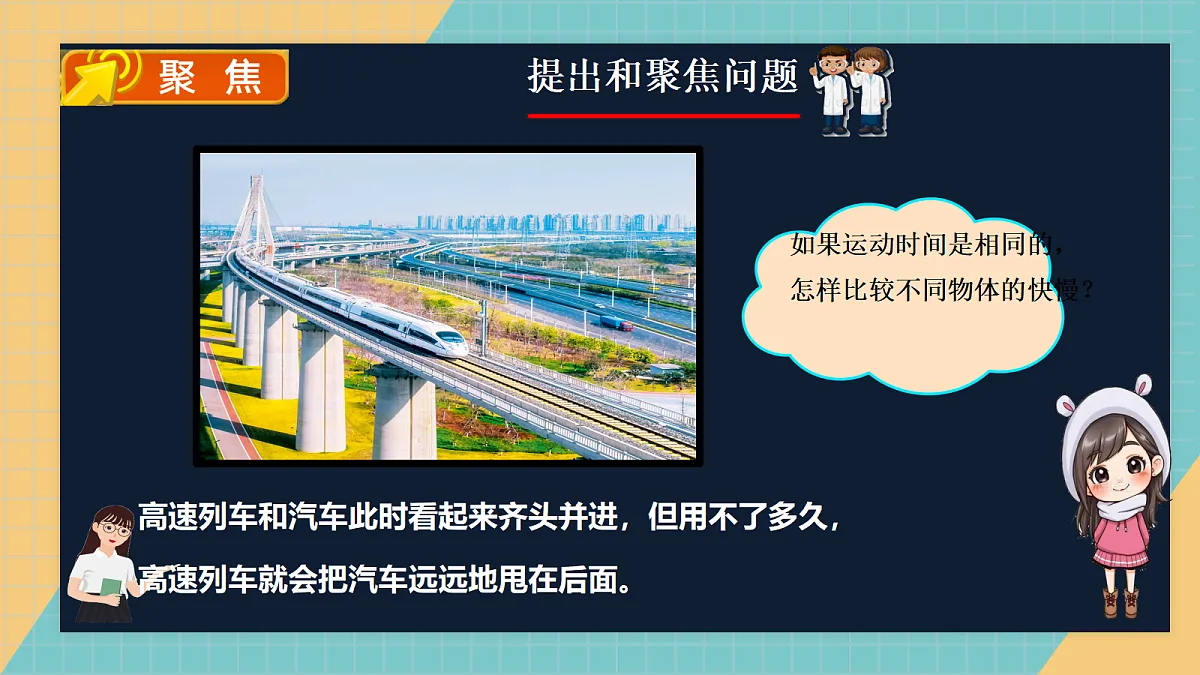 聚 焦

提出和聚焦问题

如果运动时间是相同的，怎样比较不同物体的快慢？

高速列车和汽车此时看起来齐头并进，但用不了多久，高速列车就会把汽车远远地甩在后面。